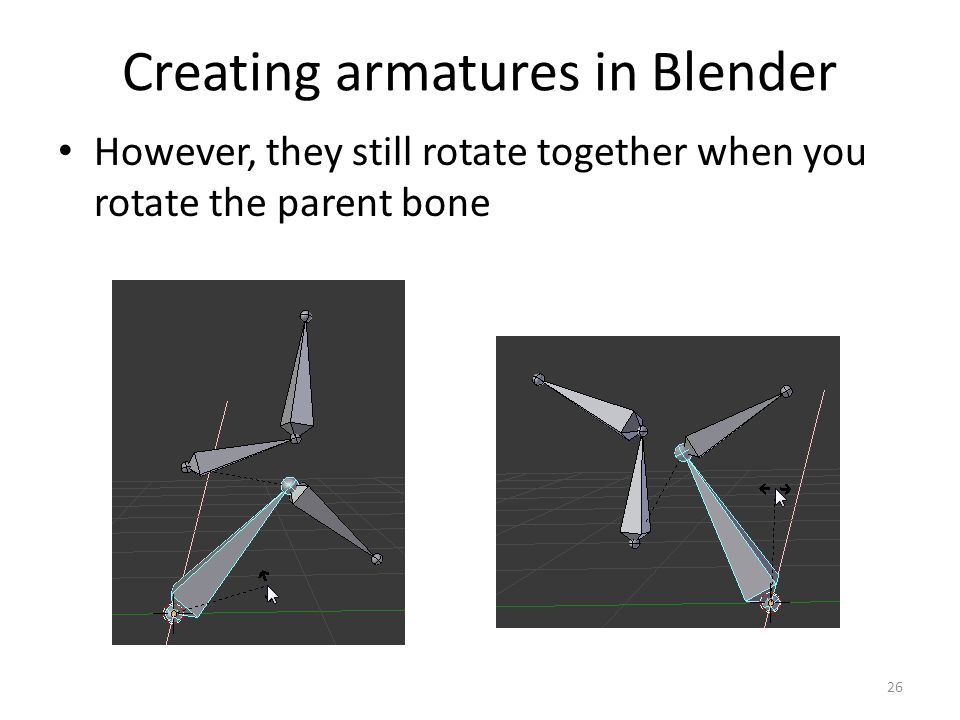 Creating armatures in Blender

• However, they still rotate together when you rotate the parent bone

26